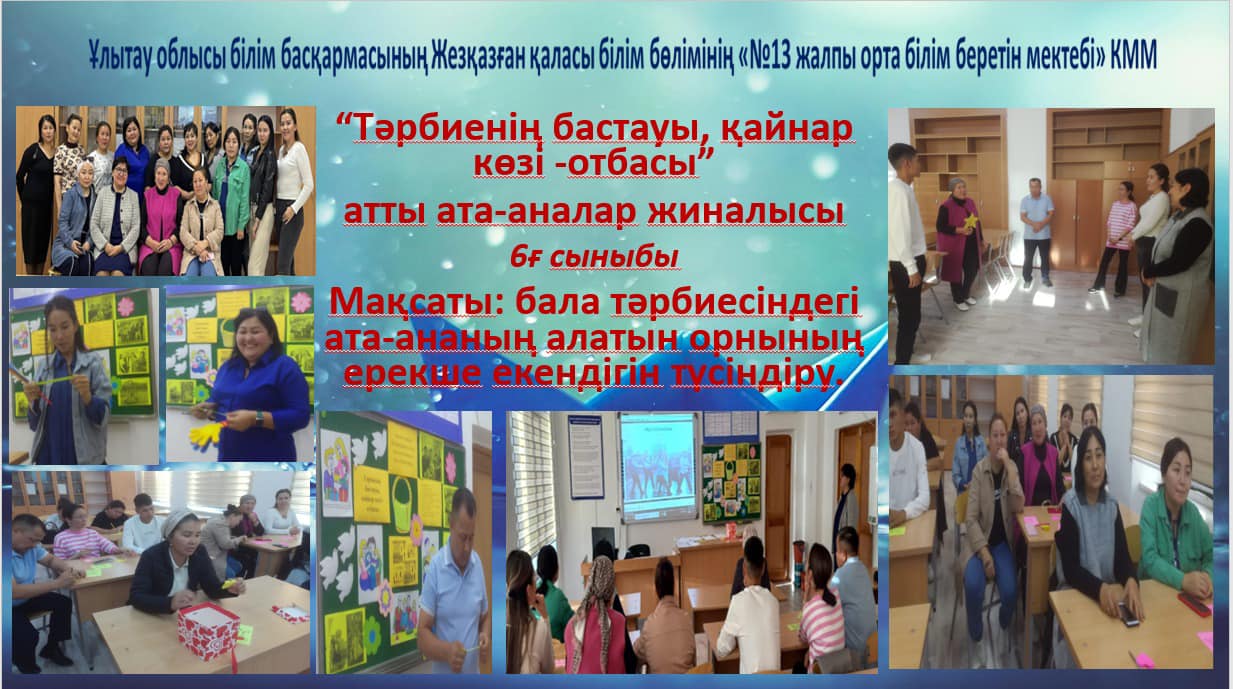 Ұлытау облысы білім басқармасының Жезқазған қаласы білім бөлімінің «№13 жалпы орта білім беретін мектебі» КММ

“Тәрбиенің бастауы, қайнар көзі -отбасы”

атты ата-аналар жиналысы

6ғ сыныбы

Мақсаты: бала тәрбиесіндегі ата-ананың алатын орнының ерекше екендігін түсіндіру.